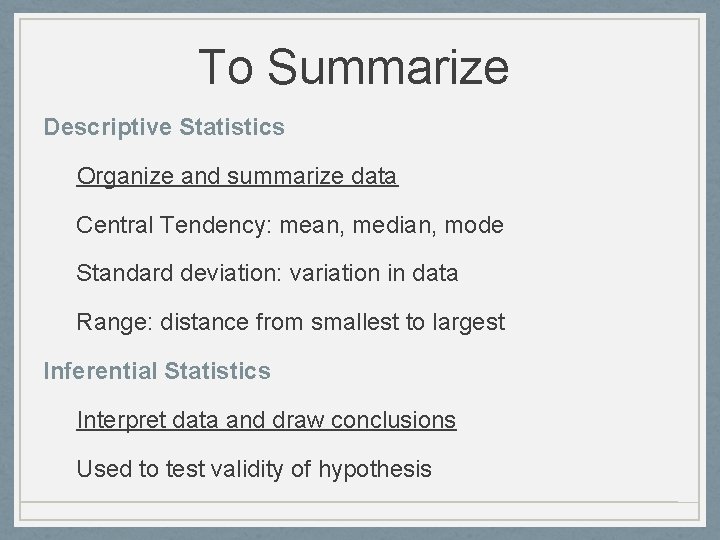 To Summarize

Descriptive Statistics

Organize and summarize data

Central Tendency: mean, median, mode

Standard deviation: variation in data

Range: distance from smallest to largest

Inferential Statistics

Interpret data and draw conclusions

Used to test validity of hypothesis